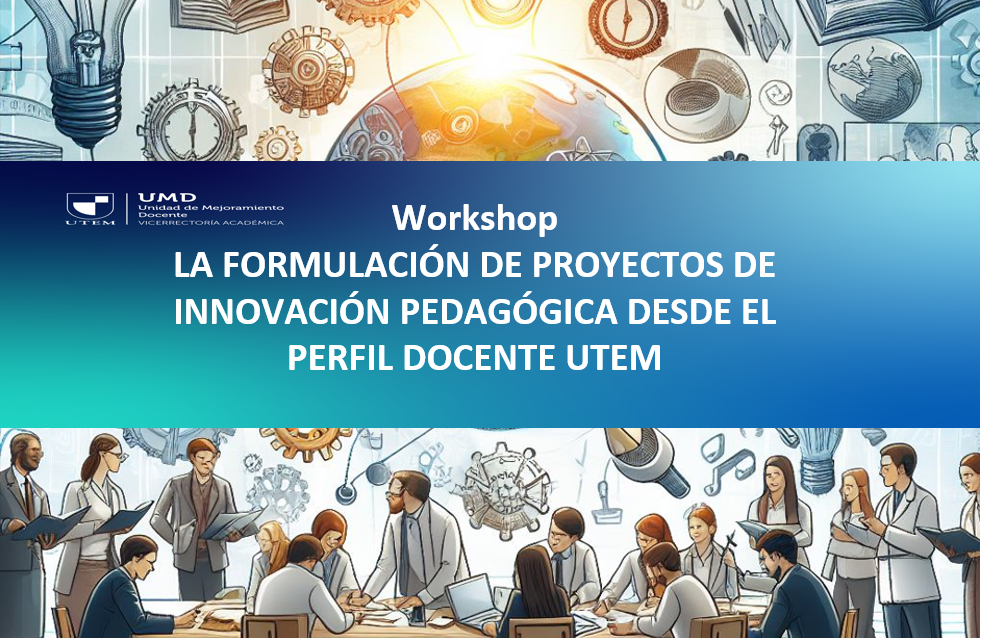 UTEM
UMD
Unidad de Mejoramiento Docente
VICERRECTORÍA ACADÉMICA

Workshop
LA FORMULACIÓN DE PROYECTOS DE INNOVACIÓN PEDAGÓGICA DESDE EL PERFIL DOCENTE UTEM